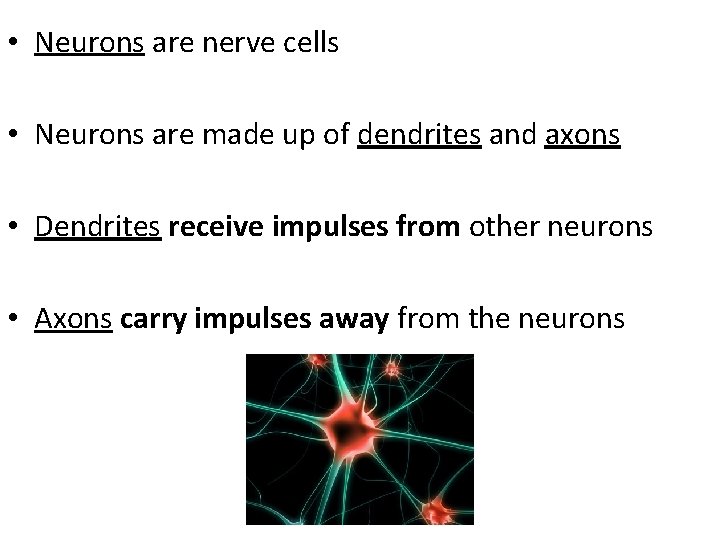 • Neurons are nerve cells

• Neurons are made up of dendrites and axons

• Dendrites receive impulses from other neurons

• Axons carry impulses away from the neurons